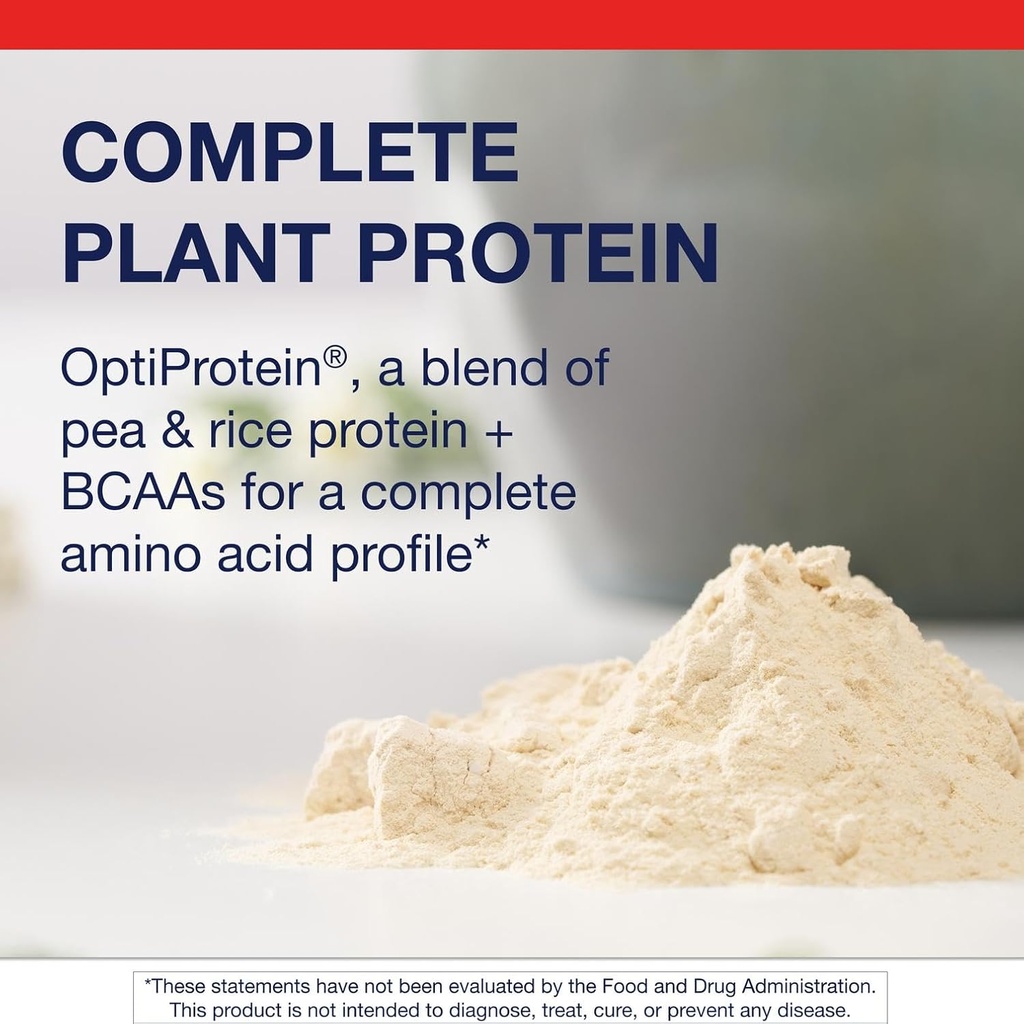 COMPLETE PLANT PROTEIN

OptiProtein®, a blend of pea & rice protein + BCAAs for a complete amino acid profile*

*These statements have not been evaluated by the Food and Drug Administration. This product is not intended to diagnose, treat, cure, or prevent any disease.